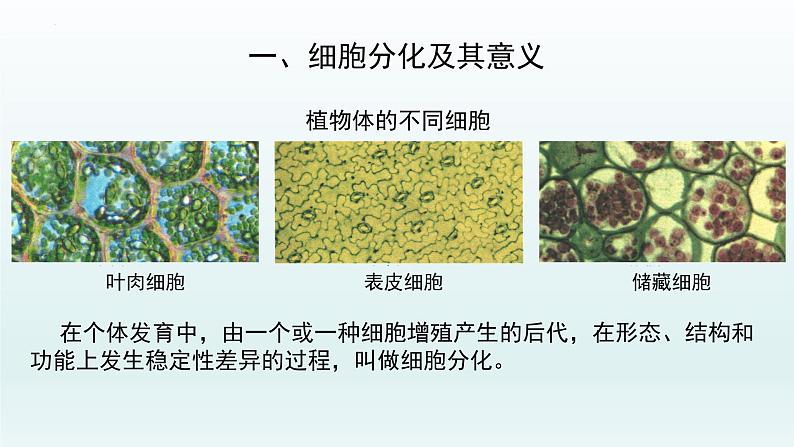 一、细胞分化及其意义

植物体的不同细胞

叶肉细胞

表皮细胞

储藏细胞

在个体发育中，由一个或一种细胞增殖产生的后代，在形态、结构和功能上发生稳定性差异的过程，叫做细胞分化。